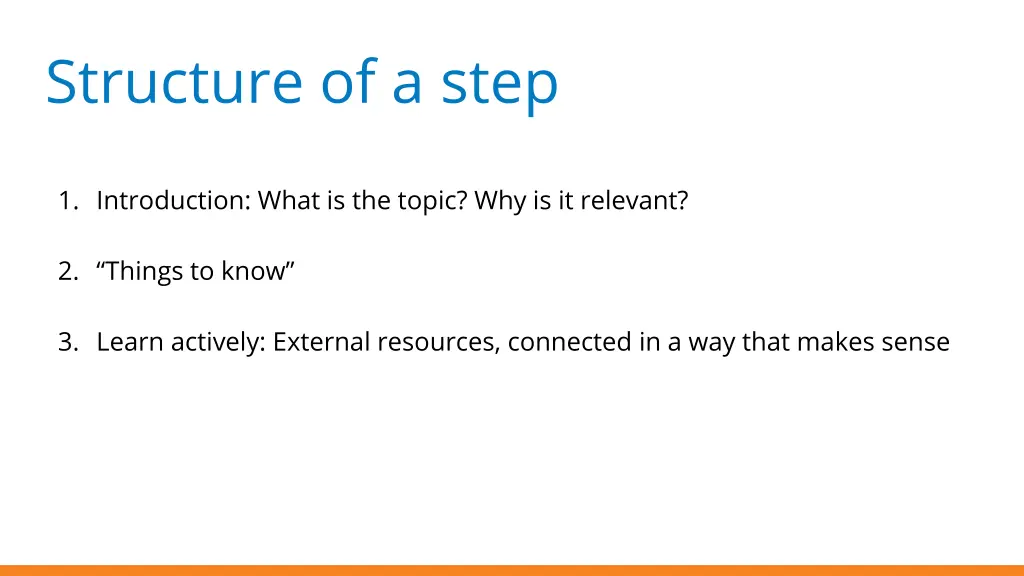 Structure of a step

1. Introduction: What is the topic? Why is it relevant?

2. “Things to know”

3. Learn actively: External resources, connected in a way that makes sense